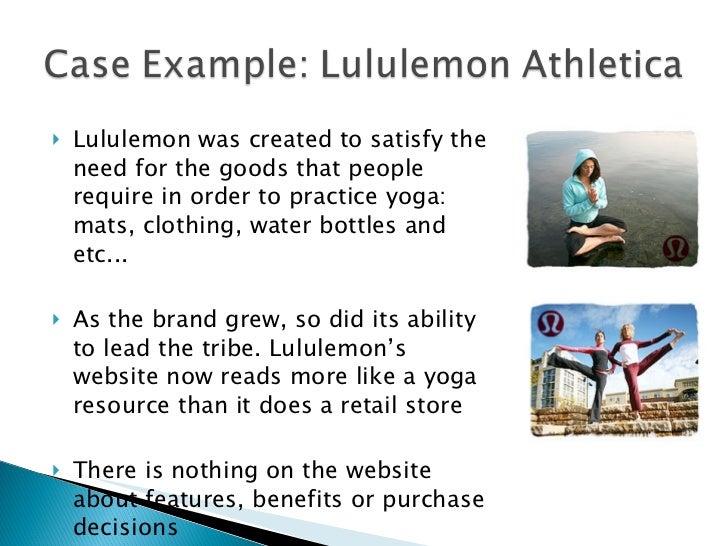 Case Example: Lululemon Athletica

Lululemon was created to satisfy the need for the goods that people require in order to practice yoga: mats, clothing, water bottles and etc...

As the brand grew, so did its ability to lead the tribe. Lululemon's website now reads more like a yoga resource than it does a retail store

There is nothing on the website about features, benefits or purchase decisions